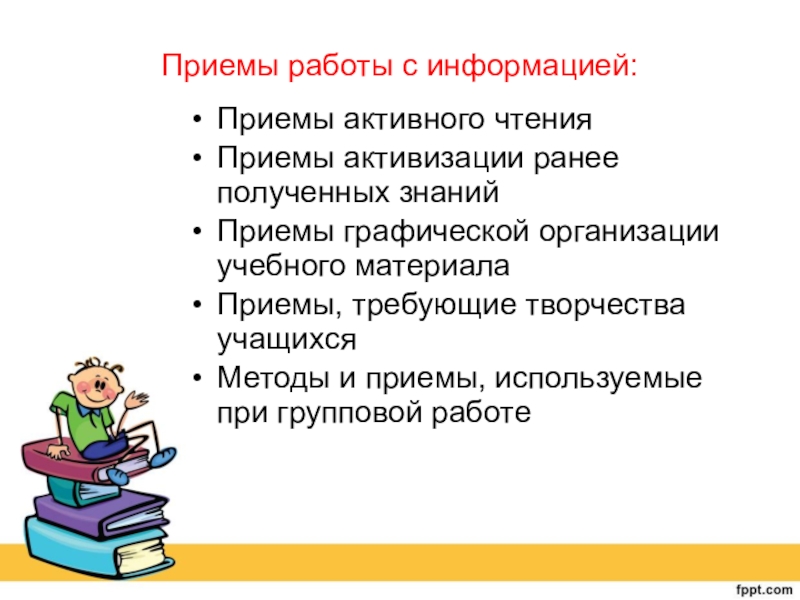 Приемы работы с информацией:

• Приемы активного чтения
• Приемы активизации ранее полученных знаний
• Приемы графической организации учебного материала
• Приемы, требующие творчества учащихся
• Методы и приемы, используемые при групповой работе

fppt.com